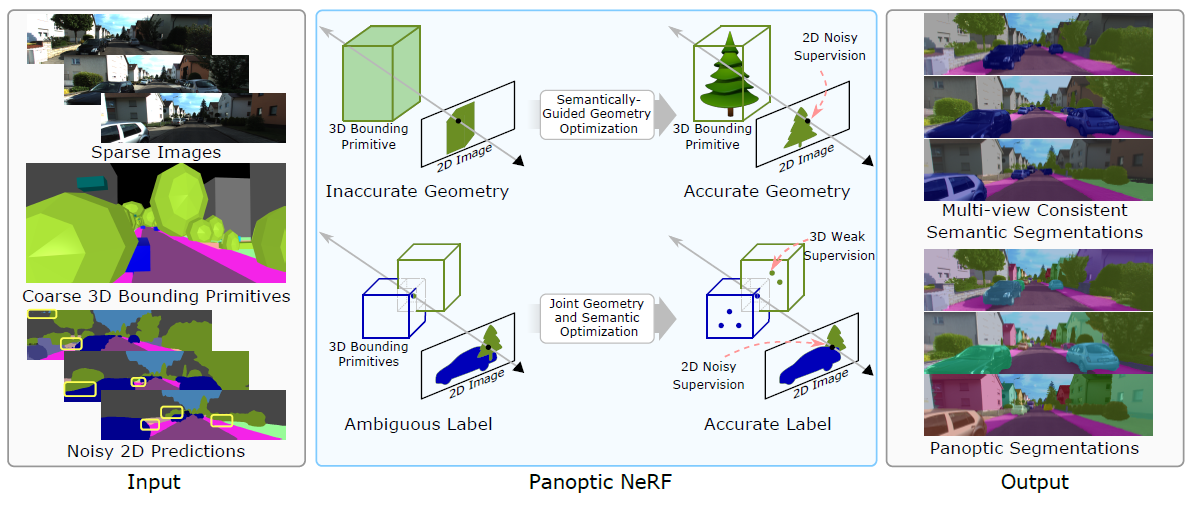 Sparse Images

Coarse 3D Bounding Primitives

Noisy 2D Predictions

Input

3D Bounding Primitive

2D Image

Inaccurate Geometry

Semantically-Guided Geometry Optimization

2D Noisy Supervision

3D Bounding Primitive

2D Image

Accurate Geometry

3D Bounding Primitives

2D Image

Ambiguous Label

Joint Geometry and Semantic Optimization

3D Weak Supervision

2D Noisy Supervision

2D Image

Accurate Label

Panoptic NeRF

Multi-view Consistent Semantic Segmentations

Panoptic Segmentations

Output